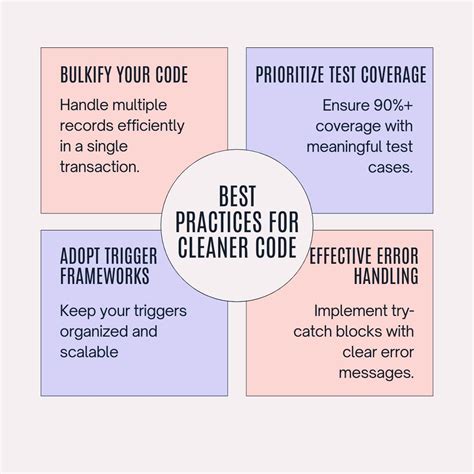 BULKIFY YOUR CODE

Handle multiple records efficiently in a single transaction.

PRIORITIZE TEST COVERAGE

Ensure 90%+ coverage with meaningful test cases.

BEST PRACTICES FOR CLEANER CODE

ADOPT TRIGGER FRAMEWORKS

Keep your triggers organized and scalable

EFFECTIVE ERROR HANDLING

Implement try-catch blocks with clear error messages.